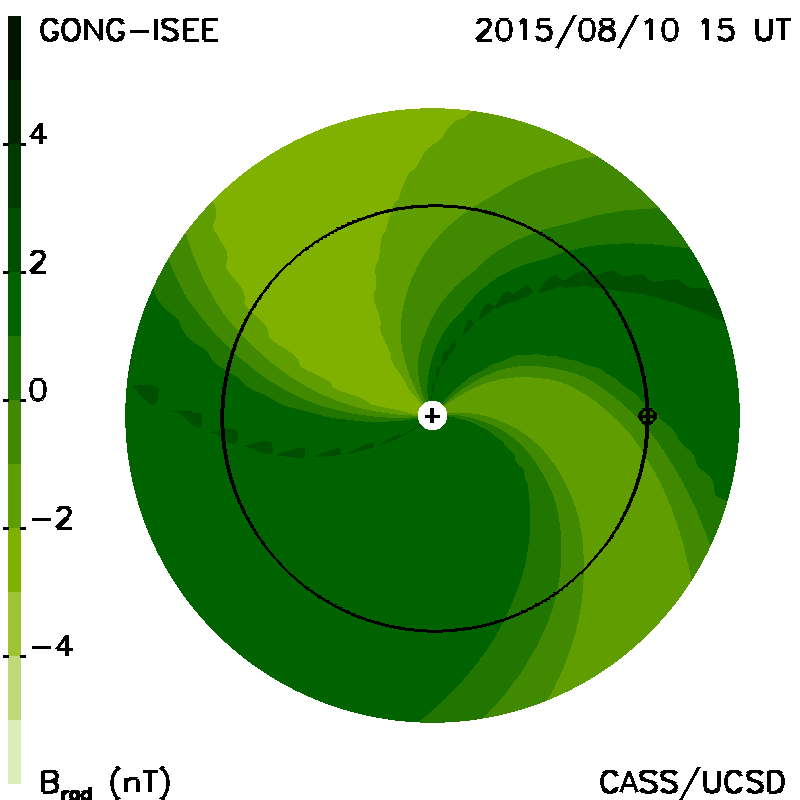 GONG-ISEE

2015/08/10 15 UT

4

2

0

−2

−4

$B_{rad}$ (nT)

CASS/UCSD